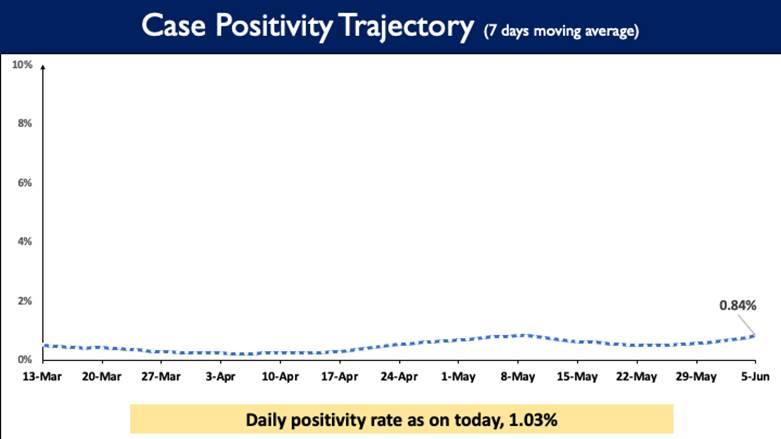 Case Positivity Trajectory (7 days moving average)

10%
8%
6%
4%
2%
0%

0.84%

13-Mar 20-Mar 27-Mar 3-Apr 10-Apr 17-Apr 24-Apr 1-May 8-May 15-May 22-May 29-May 5-Jun

Daily positivity rate as on today, 1.03%